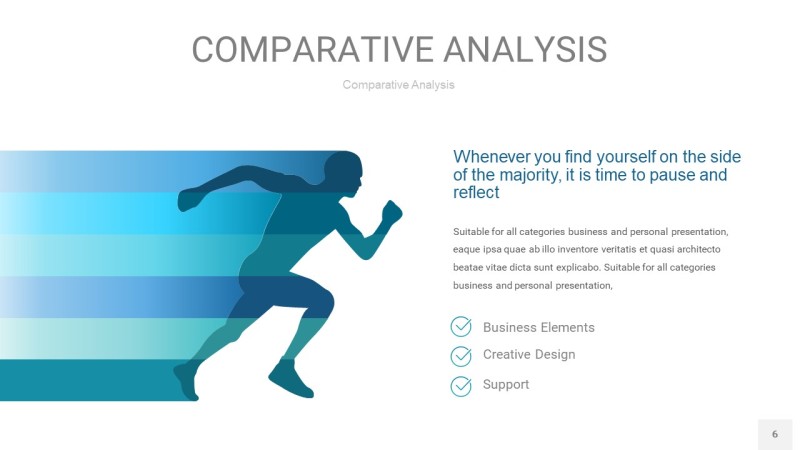 COMPARATIVE ANALYSIS

Comparative Analysis

Whenever you find yourself on the side of the majority, it is time to pause and reflect

Suitable for all categories business and personal presentation, eaque ipsa quae ab illo inventore veritatis et quasi architecto beatae vitae dicta sunt explicabo. Suitable for all categories business and personal presentation,

Business Elements

Creative Design

Support

6